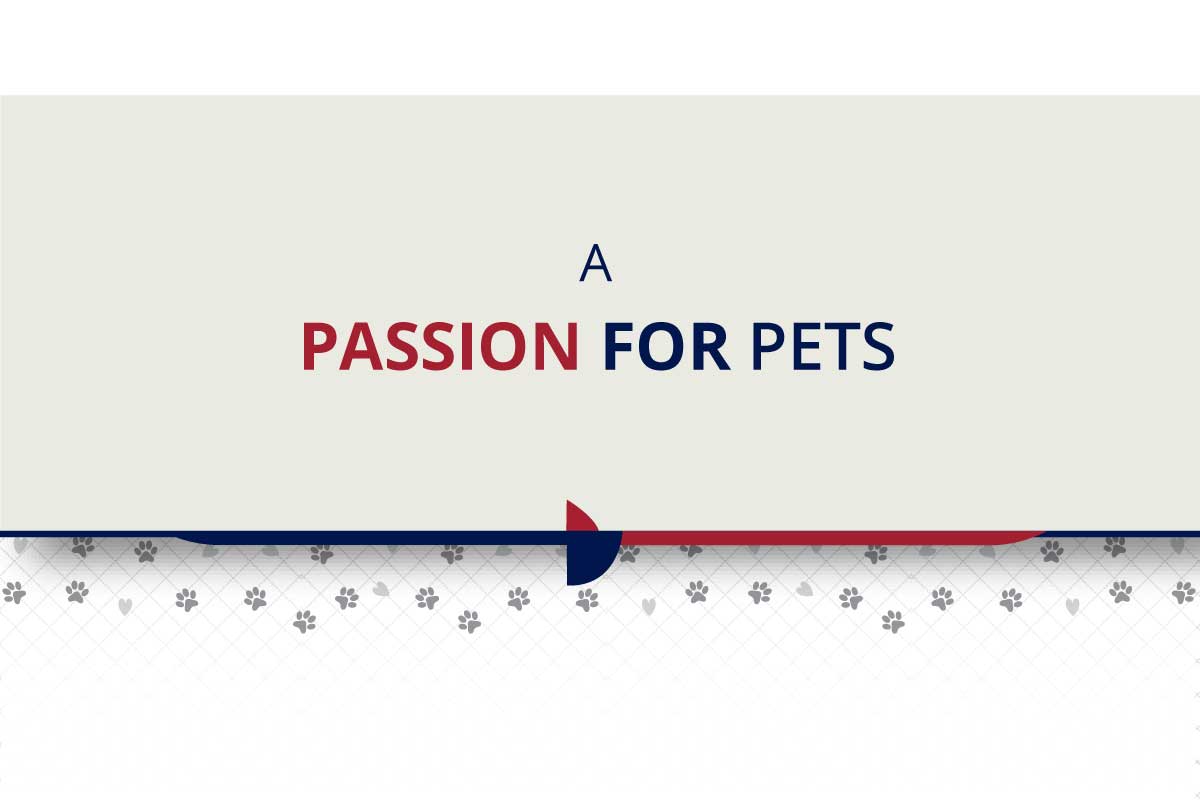 A

PASSION FOR PETS